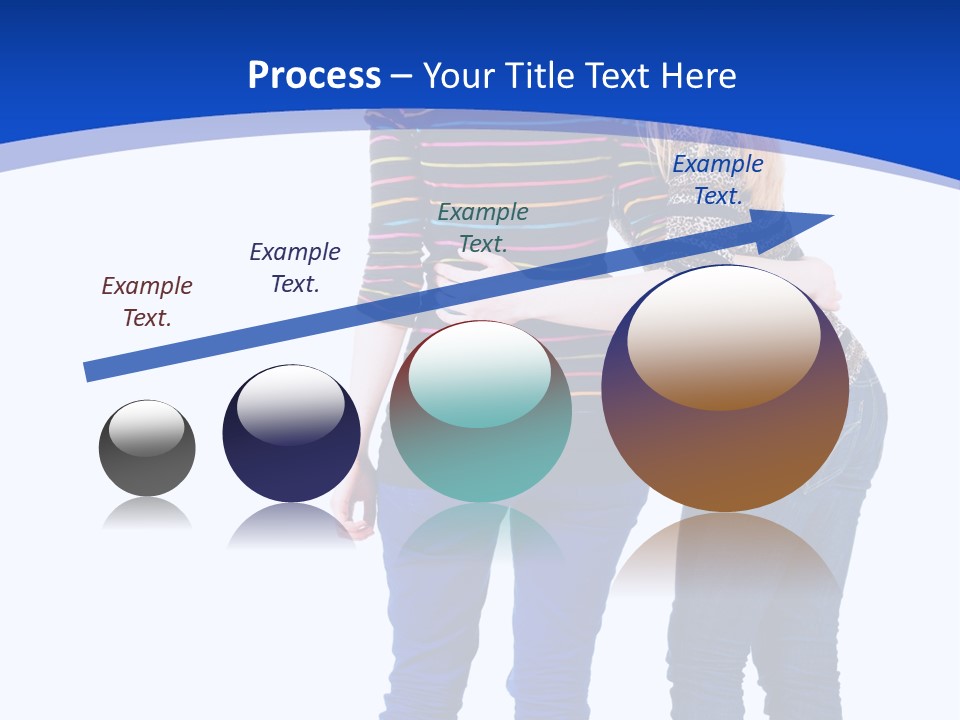 Process – Your Title Text Here

Example Text.

Example Text.

Example Text.

Example Text.